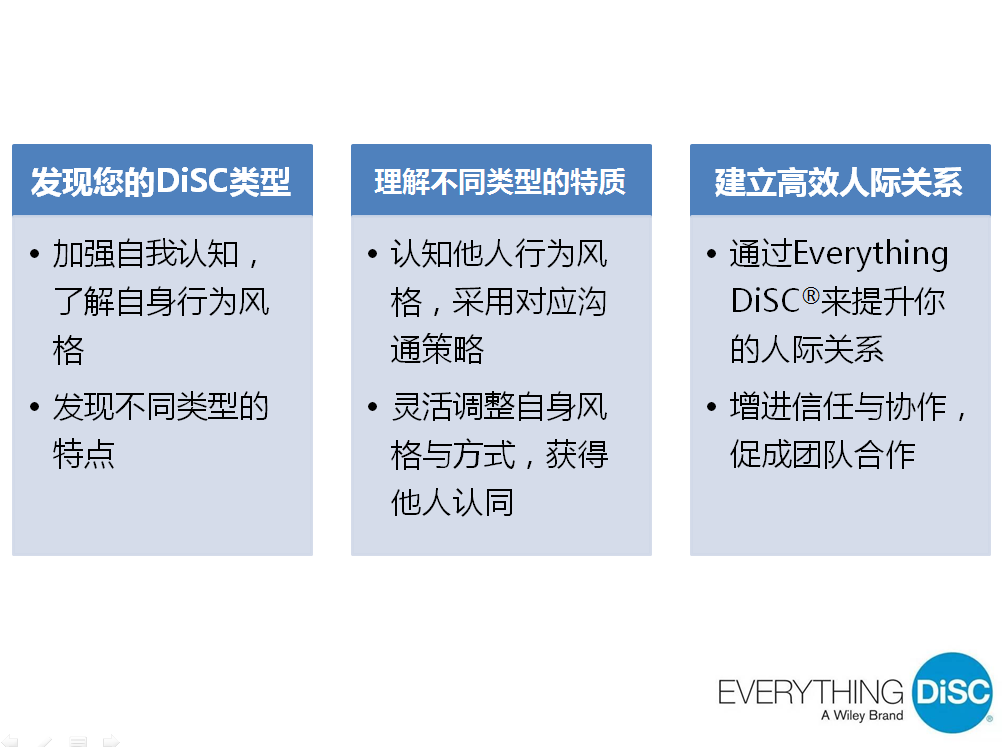 发现您的DiSC类型

• 加强自我认知，了解自身行为风格
• 发现不同类型的特点

理解不同类型的特质

• 认知他人行为风格，采用对应沟通策略
• 灵活调整自身风格与方式，获得他人认同

建立高效人际关系

• 通过Everything DiSC®来提升你的人际关系
• 增进信任与协作，促成团队合作

EVERYTHING DiSC
A Wiley Brand